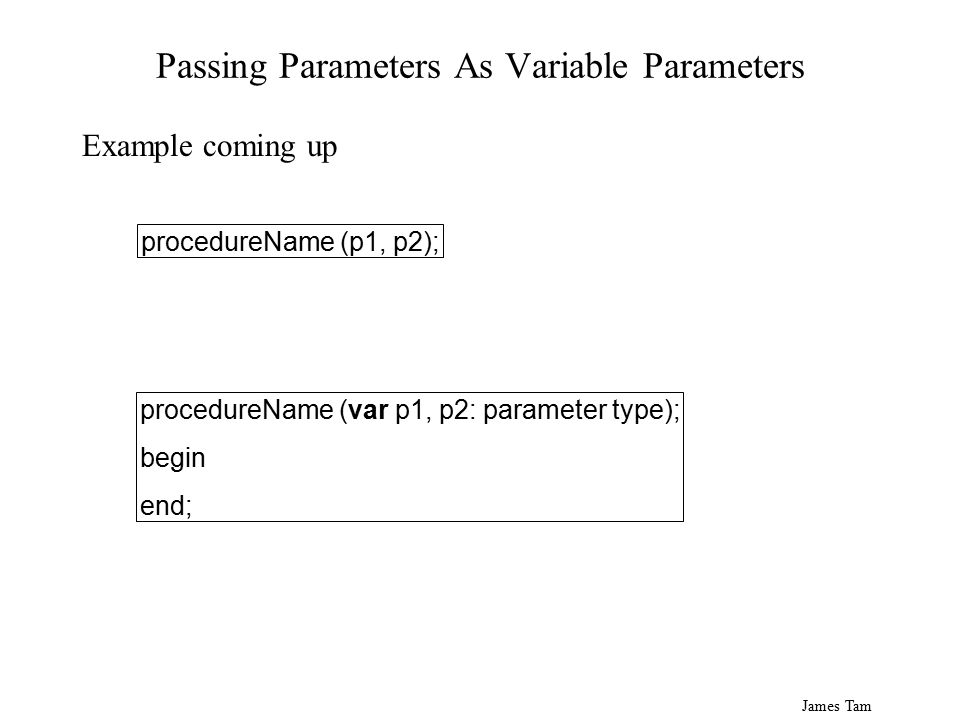 Passing Parameters As Variable Parameters

Example coming up

procedureName (p1, p2);

procedureName (var p1, p2: parameter type);
begin
end;

James Tam